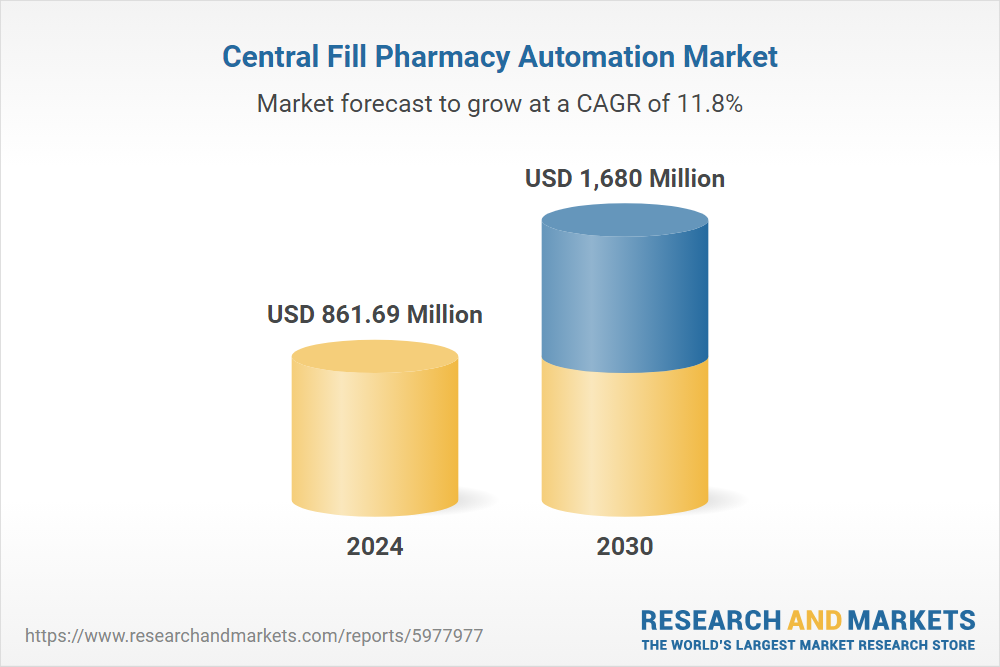 Central Fill Pharmacy Automation Market

Market forecast to grow at a CAGR of 11.8%

USD 861.69 Million

USD 1,680 Million

2024

2030

https://www.researchandmarkets.com/reports/5977977

RESEARCH AND MARKETS
THE WORLD'S LARGEST MARKET RESEARCH STORE